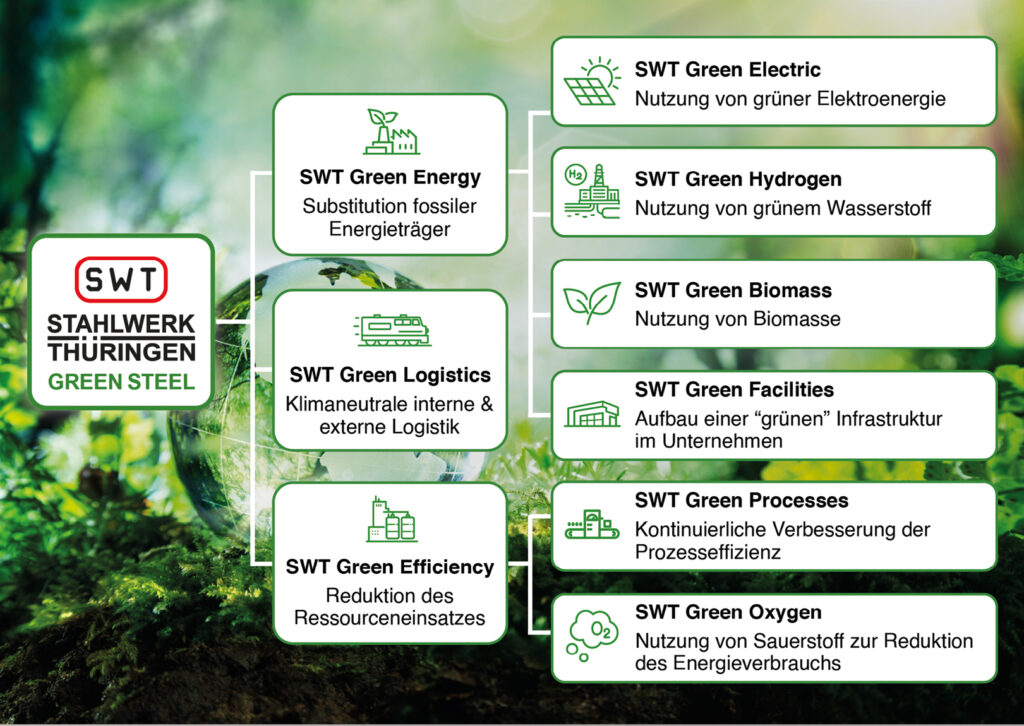 SWT
STAHLWERK THÜRINGEN
GREEN STEEL

SWT Green Energy
Substitution fossiler Energieträger

SWT Green Logistics
Klimaneutrale interne & externe Logistik

SWT Green Efficiency
Reduktion des Ressourceneinsatzes

SWT Green Electric
Nutzung von grüner Elektroenergie

$H_2$

SWT Green Hydrogen
Nutzung von grünem Wasserstoff

SWT Green Biomass
Nutzung von Biomasse

SWT Green Facilities
Aufbau einer "grünen" Infrastruktur im Unternehmen

SWT Green Processes
Kontinuierliche Verbesserung der Prozesseffizienz

$O_2$

SWT Green Oxygen
Nutzung von Sauerstoff zur Reduktion des Energieverbrauchs